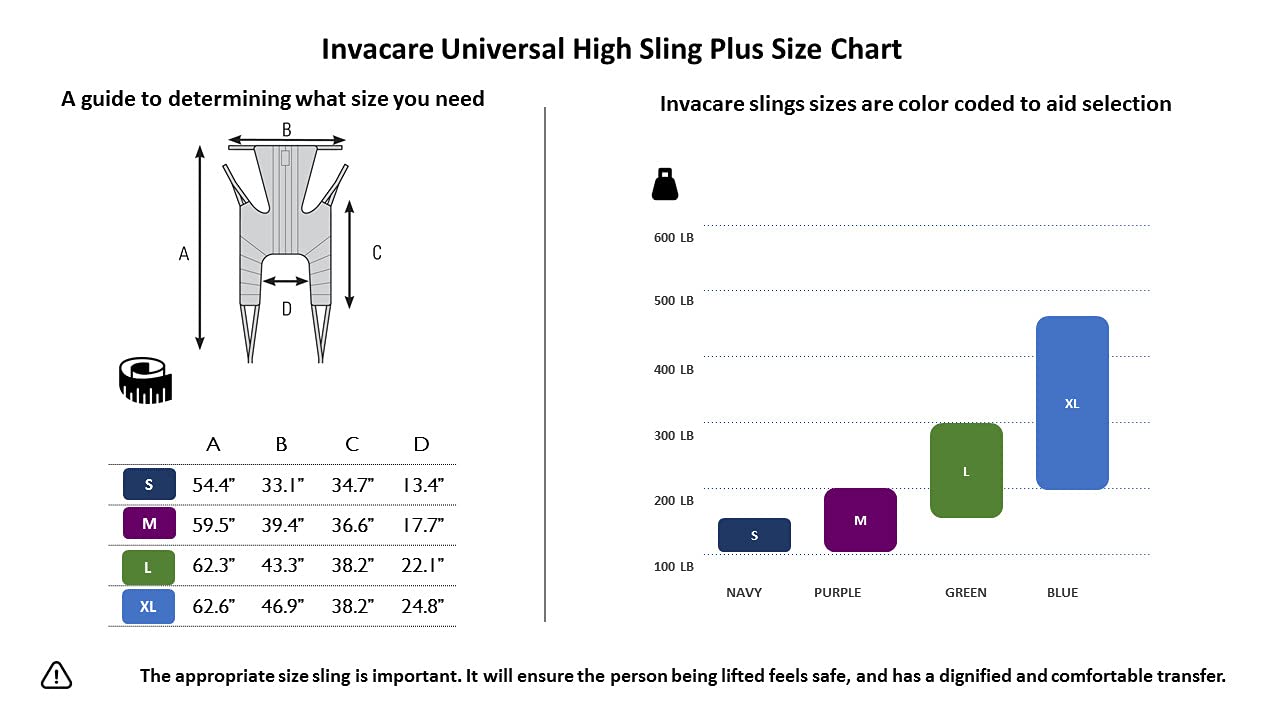 Invacare Universal High Sling Plus Size Chart

A guide to determining what size you need

B

A

C

D

| | A | B | C | D |
|---|---|---|---|---|
| S | 54.4” | 33.1” | 34.7” | 13.4” |
| M | 59.5” | 39.4” | 36.6” | 17.7” |
| L | 62.3” | 43.3” | 38.2” | 22.1” |
| XL | 62.6” | 46.9” | 38.2” | 24.8” |

Invacare slings sizes are color coded to aid selection

600 LB
500 LB
400 LB
300 LB
200 LB
100 LB

S
M
L
XL

NAVY
PURPLE
GREEN
BLUE

The appropriate size sling is important. It will ensure the person being lifted feels safe, and has a dignified and comfortable transfer.